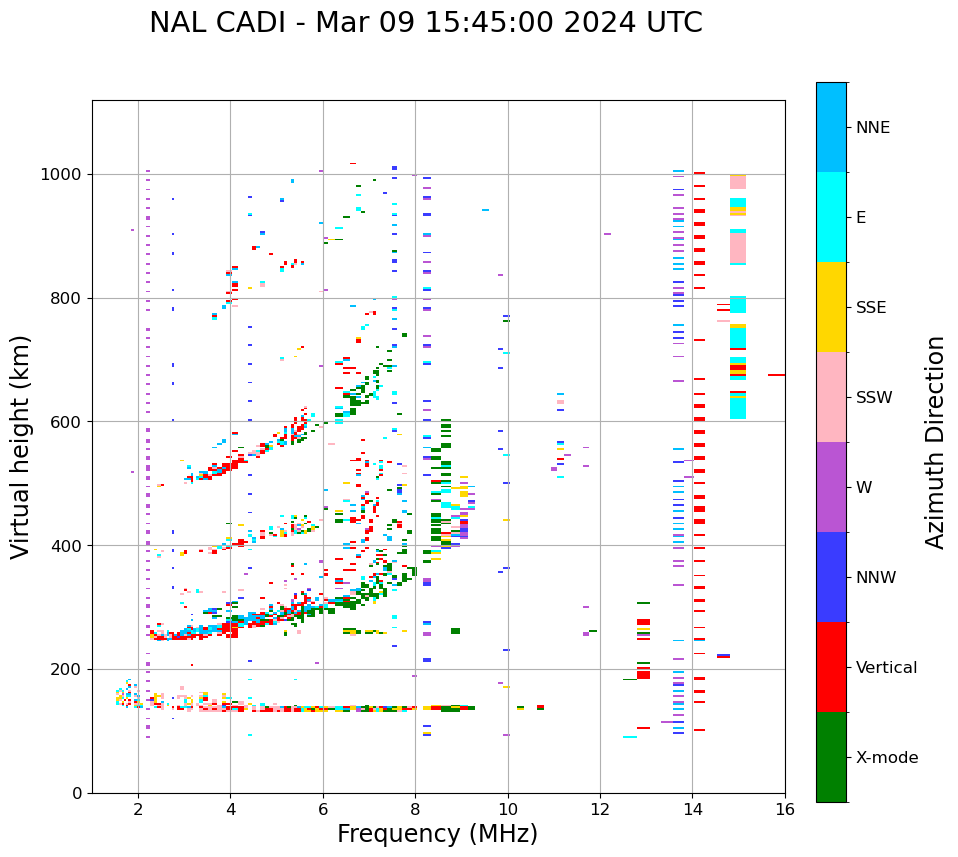 NAL CADI - Mar 09 15:45:00 2024 UTC

Virtual height (km)

1000
800
600
400
200
0

2
4
6
8
10
12
14
16

Frequency (MHz)

NNE
E
SSE
SSW
W
NNW
Vertical
X-mode

Azimuth Direction